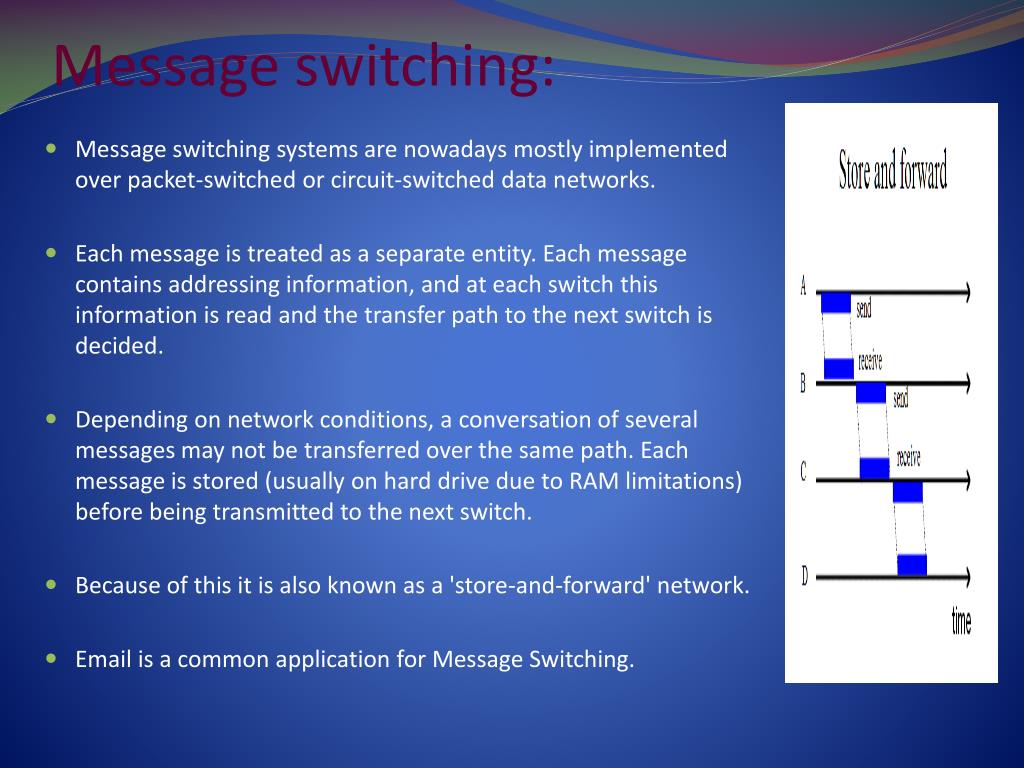 Message switching:

Message switching systems are nowadays mostly implemented over packet-switched or circuit-switched data networks.

Each message is treated as a separate entity. Each message contains addressing information, and at each switch this information is read and the transfer path to the next switch is decided.

Depending on network conditions, a conversation of several messages may not be transferred over the same path. Each message is stored (usually on hard drive due to RAM limitations) before being transmitted to the next switch.

Because of this it is also known as a 'store-and-forward' network.

Email is a common application for Message Switching.

Store and forward

A
send
receive
B
send
receive
C
D
time